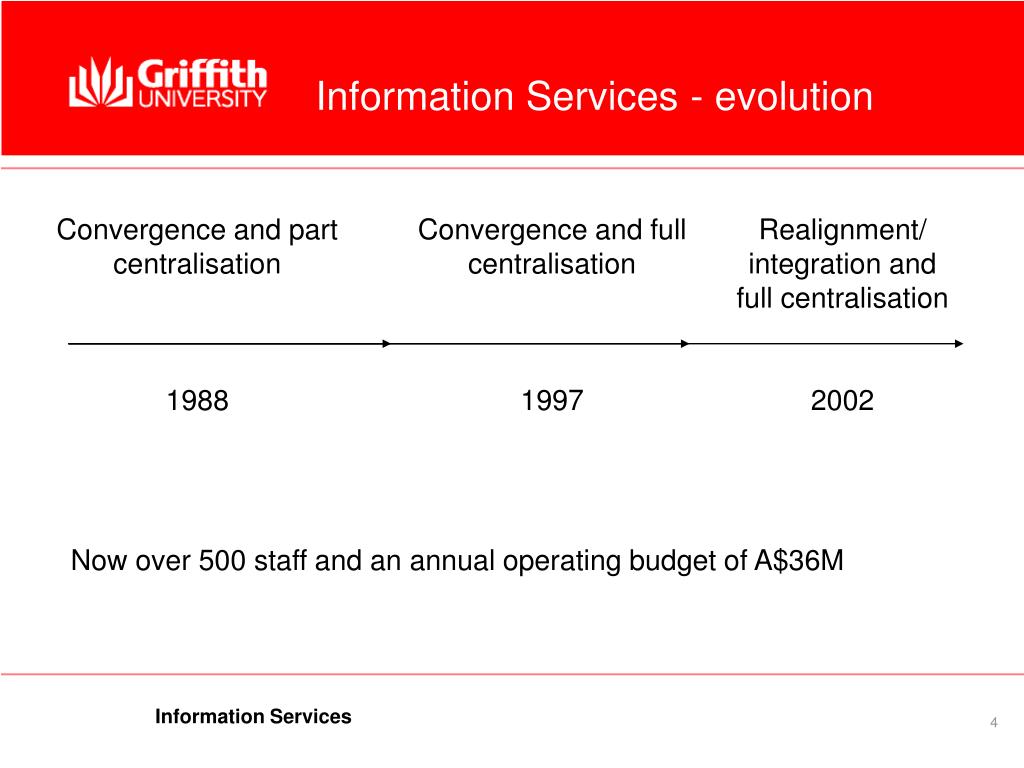 Griffith UNIVERSITY

Information Services - evolution

Convergence and part centralisation

Convergence and full centralisation

Realignment/ integration and full centralisation

1988

1997

2002

Now over 500 staff and an annual operating budget of A$36M

Information Services

4